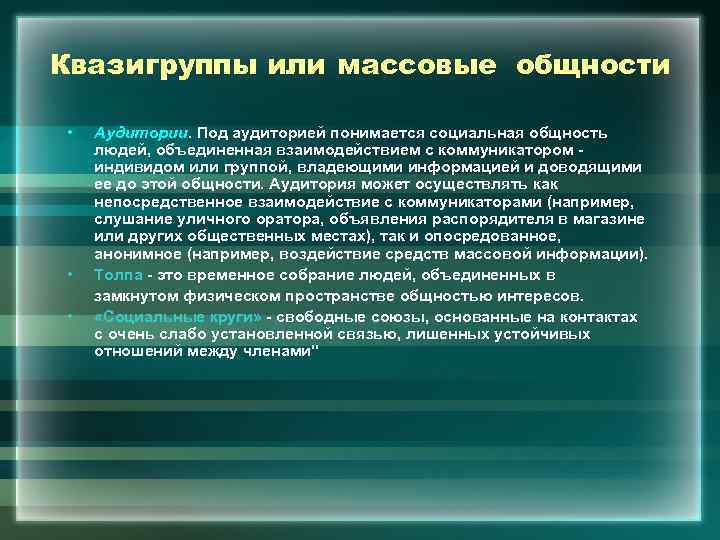 Квазигруппы или массовые общности

• Аудитории. Под аудиторией понимается социальная общность людей, объединенная взаимодействием с коммуникатором - индивидом или группой, владеющими информацией и доводящими ее до этой общности. Аудитория может осуществлять как непосредственное взаимодействие с коммуникаторами (например, слушание уличного оратора, объявления распорядителя в магазине или других общественных местах), так и опосредованное, анонимное (например, воздействие средств массовой информации).
• Толпа - это временное собрание людей, объединенных в замкнутом физическом пространстве общностью интересов.
• «Социальные круги» - свободные союзы, основанные на контактах с очень слабо установленной связью, лишенных устойчивых отношений между членами"